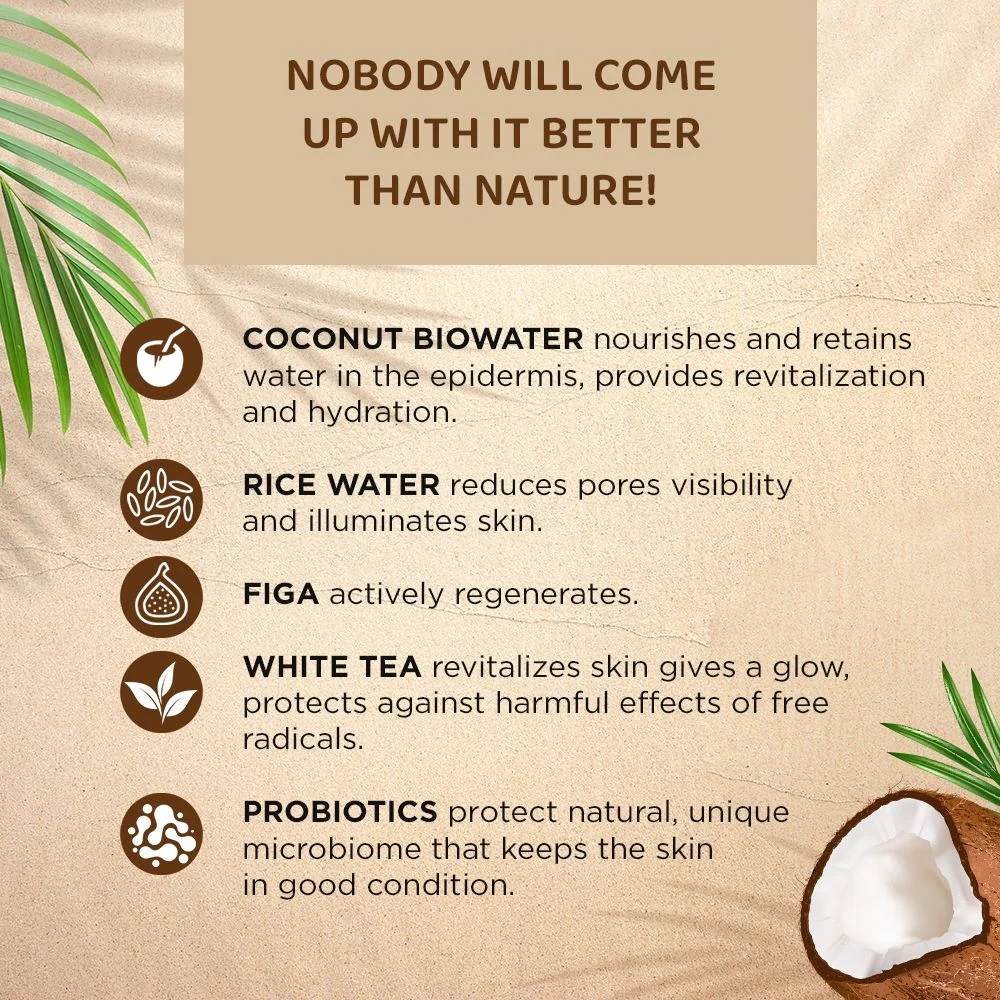 NOBODY WILL COME UP WITH IT BETTER THAN NATURE!

COCONUT BIOWATER nourishes and retains water in the epidermis, provides revitalization and hydration.

RICE WATER reduces pores visibility and illuminates skin.

FIGA actively regenerates.

WHITE TEA revitalizes skin gives a glow, protects against harmful effects of free radicals.

PROBIOTICS protect natural, unique microbiome that keeps the skin in good condition.